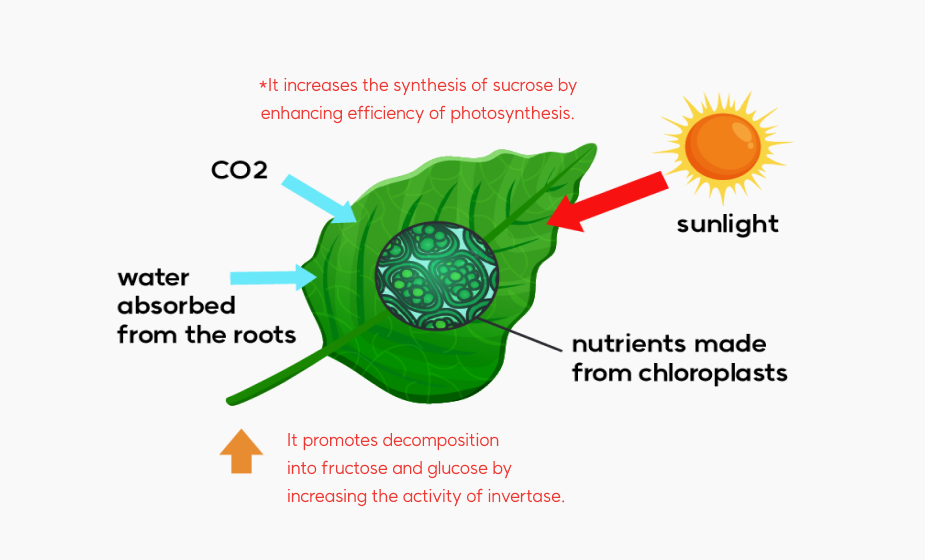 *It increases the synthesis of sucrose by enhancing efficiency of photosynthesis.

CO2

sunlight

water absorbed from the roots

nutrients made from chloroplasts

It promotes decomposition into fructose and glucose by increasing the activity of invertase.